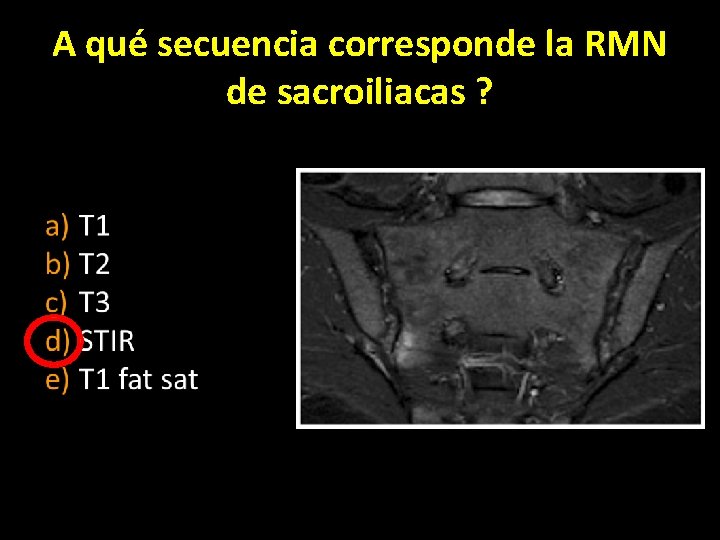 A qué secuencia corresponde la RMN de sacroiliacas ?

a) T1
b) T2
c) T3
d) STIR
e) T1 fat sat